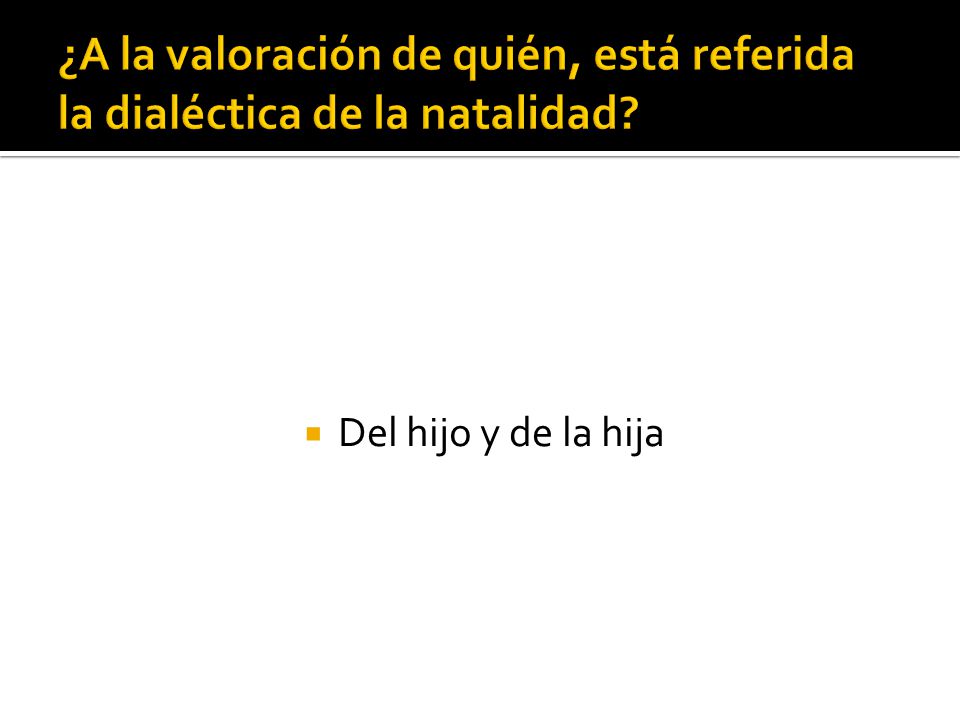 ¿A la valoración de quién, está referida la dialéctica de la natalidad?

Del hijo y de la hija